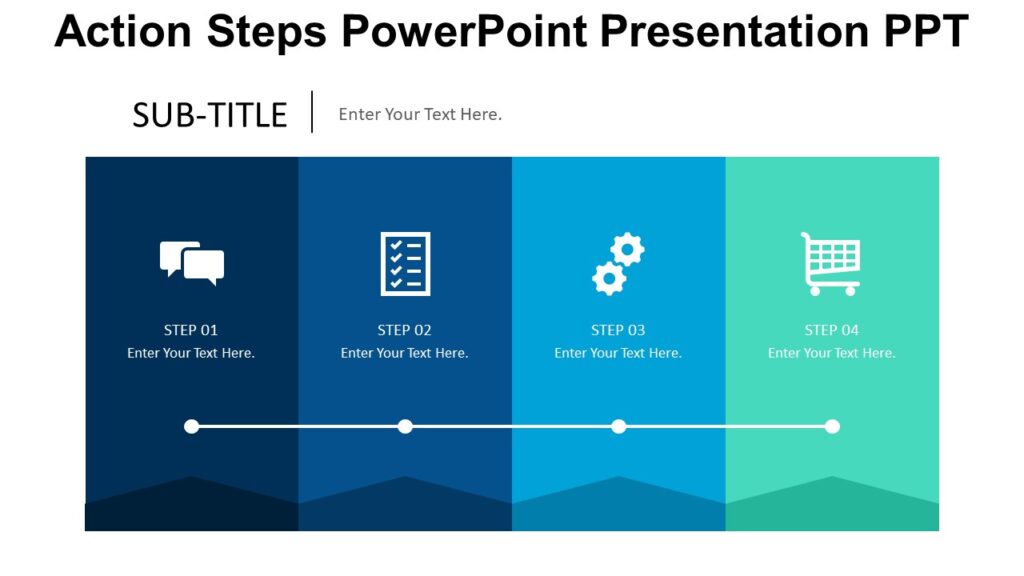 Action Steps PowerPoint Presentation PPT

SUB-TITLE

Enter Your Text Here.

STEP 01
Enter Your Text Here.

STEP 02
Enter Your Text Here.

STEP 03
Enter Your Text Here.

STEP 04
Enter Your Text Here.